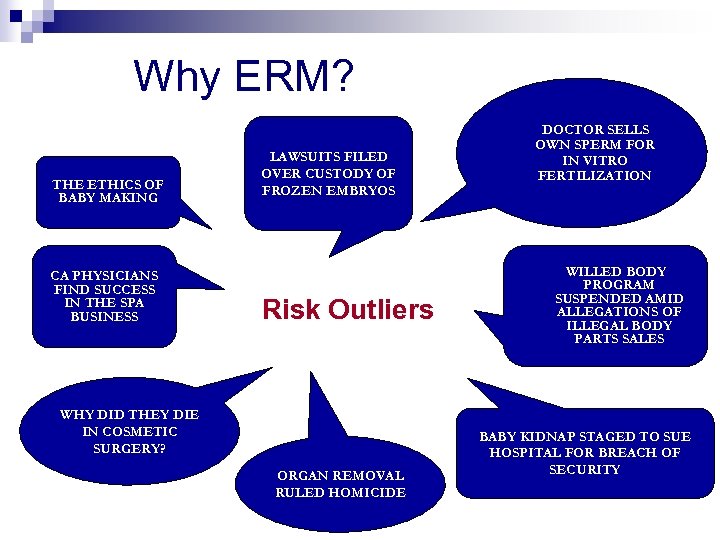 Why ERM?

THE ETHICS OF BABY MAKING

LAWSUITS FILED OVER CUSTODY OF FROZEN EMBRYOS

DOCTOR SELLS OWN SPERM FOR IN VITRO FERTILIZATION

CA PHYSICIANS FIND SUCCESS IN THE SPA BUSINESS

Risk Outliers

WILLED BODY PROGRAM SUSPENDED AMID ALLEGATIONS OF ILLEGAL BODY PARTS SALES

WHY DID THEY DIE IN COSMETIC SURGERY?

ORGAN REMOVAL RULED HOMICIDE

BABY KIDNAP STAGED TO SUE HOSPITAL FOR BREACH OF SECURITY